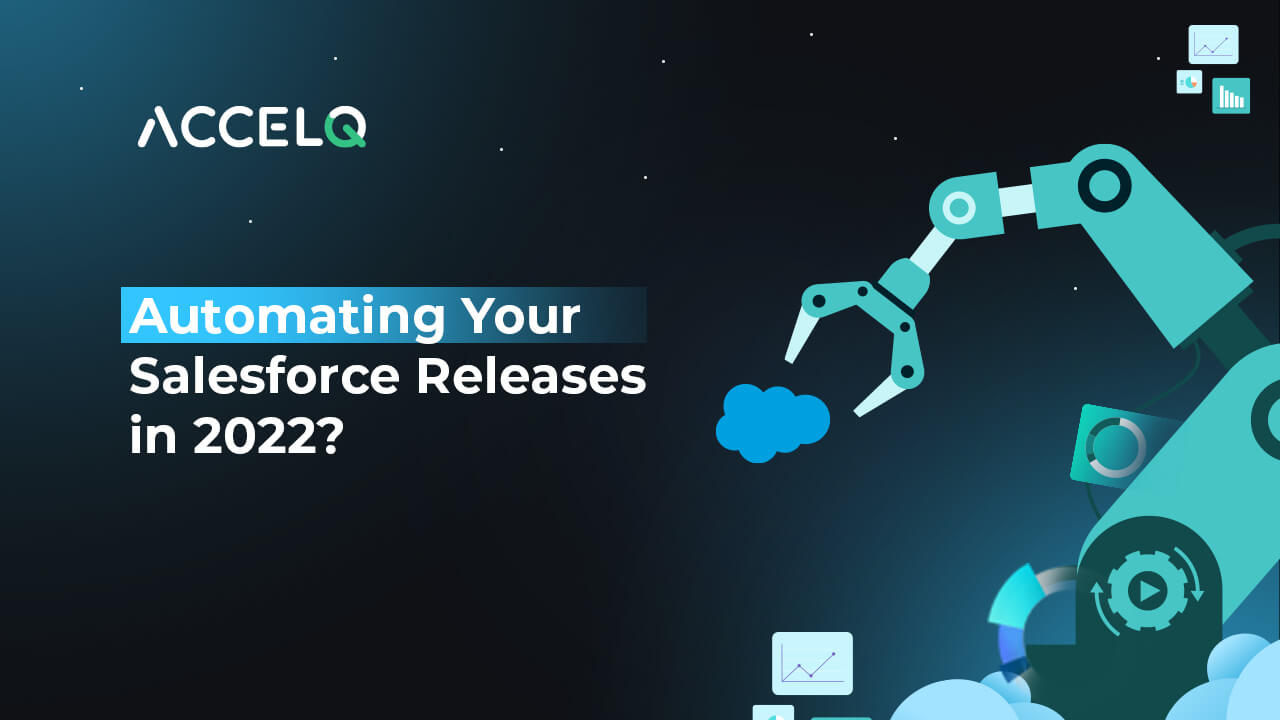 ACCELQ

Automating Your Salesforce Releases in 2022?